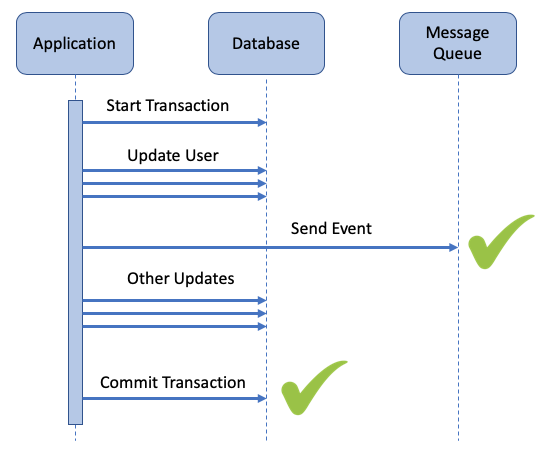 Application

Database

Message Queue

Start Transaction

Update User

Send Event

Other Updates

Commit Transaction